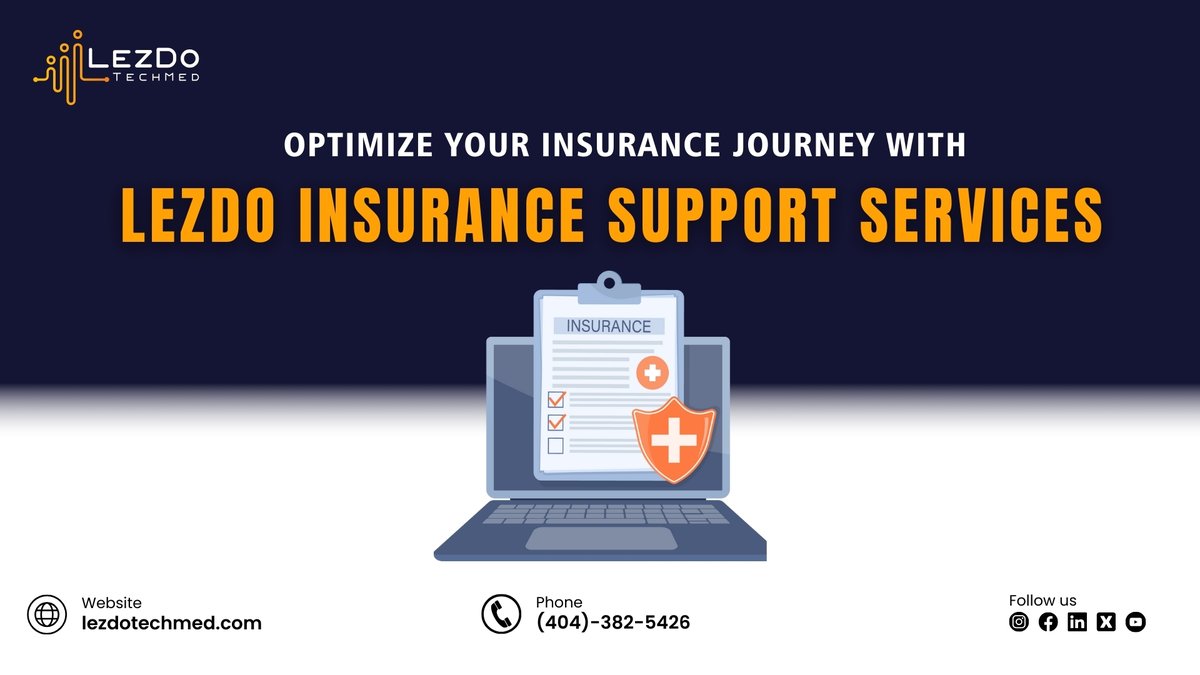 LEZDO
TECHMED

OPTIMIZE YOUR INSURANCE JOURNEY WITH

LEZDO INSURANCE SUPPORT SERVICES

INSURANCE

Website
lezdotechmed.com

Phone
(404)-382-5426

Follow us